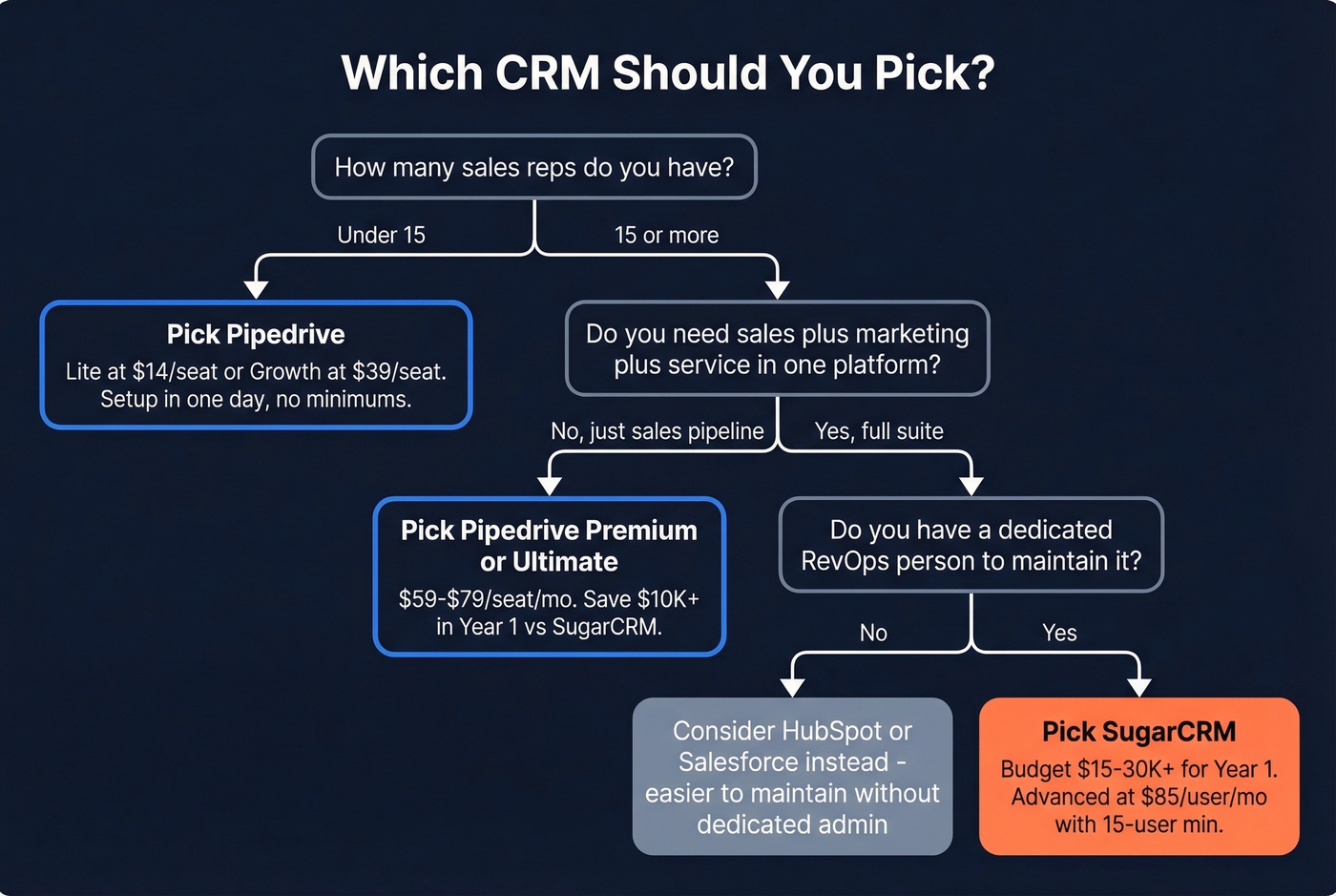 Which CRM Should You Pick?

How many sales reps do you have?

Under 15

15 or more

Pick Pipedrive

Lite at \$14/seat or Growth at \$39/seat. Setup in one day, no minimums.

Do you need sales plus marketing plus service in one platform?

No, just sales pipeline

Yes, full suite

Pick Pipedrive Premium or Ultimate

\$59-\$79/seat/mo. Save \$10K+ in Year 1 vs SugarCRM.

Do you have a dedicated RevOps person to maintain it?

No

Yes

Consider HubSpot or Salesforce instead - easier to maintain without dedicated admin

Pick SugarCRM

Budget \$15-30K+ for Year 1. Advanced at \$85/user/mo with 15-user min.